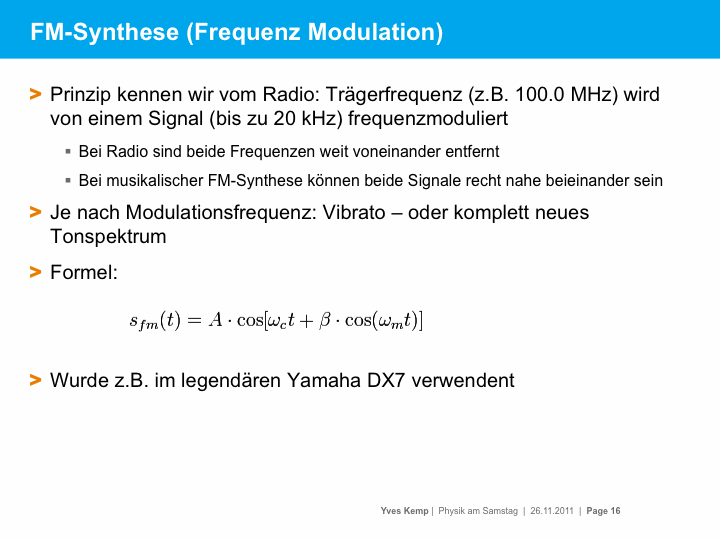 FM-Synthese (Frequenz Modulation)

> Prinzip kennen wir vom Radio: Trägerfrequenz (z.B. 100.0 MHz) wird von einem Signal (bis zu 20 kHz) frequenzmoduliert

▪ Bei Radio sind beide Frequenzen weit voneinander entfernt

▪ Bei musikalischer FM-Synthese können beide Signale recht nahe beieinander sein

> Je nach Modulationsfrequenz: Vibrato – oder komplett neues Tonspektrum

> Formel:

$s_{fm}(t) = A \cdot \cos[\omega_c t + \beta \cdot \cos(\omega_m t)]$

> Wurde z.B. im legendären Yamaha DX7 verwendent

Yves Kemp | Physik am Samstag | 26.11.2011 | Page 16